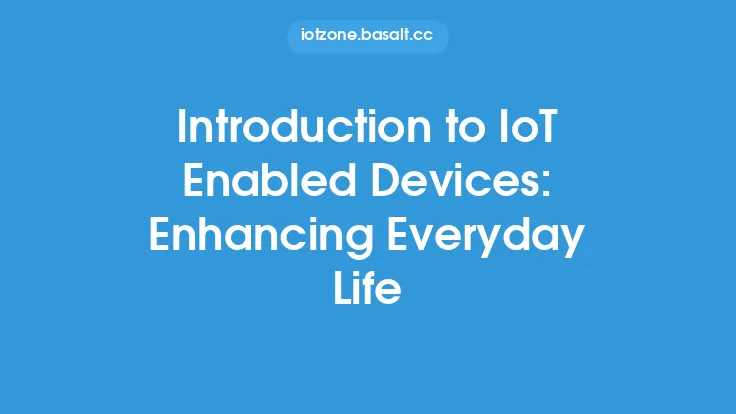 iotzone.basalt.cc

Introduction to IoT Enabled Devices: Enhancing Everyday Life